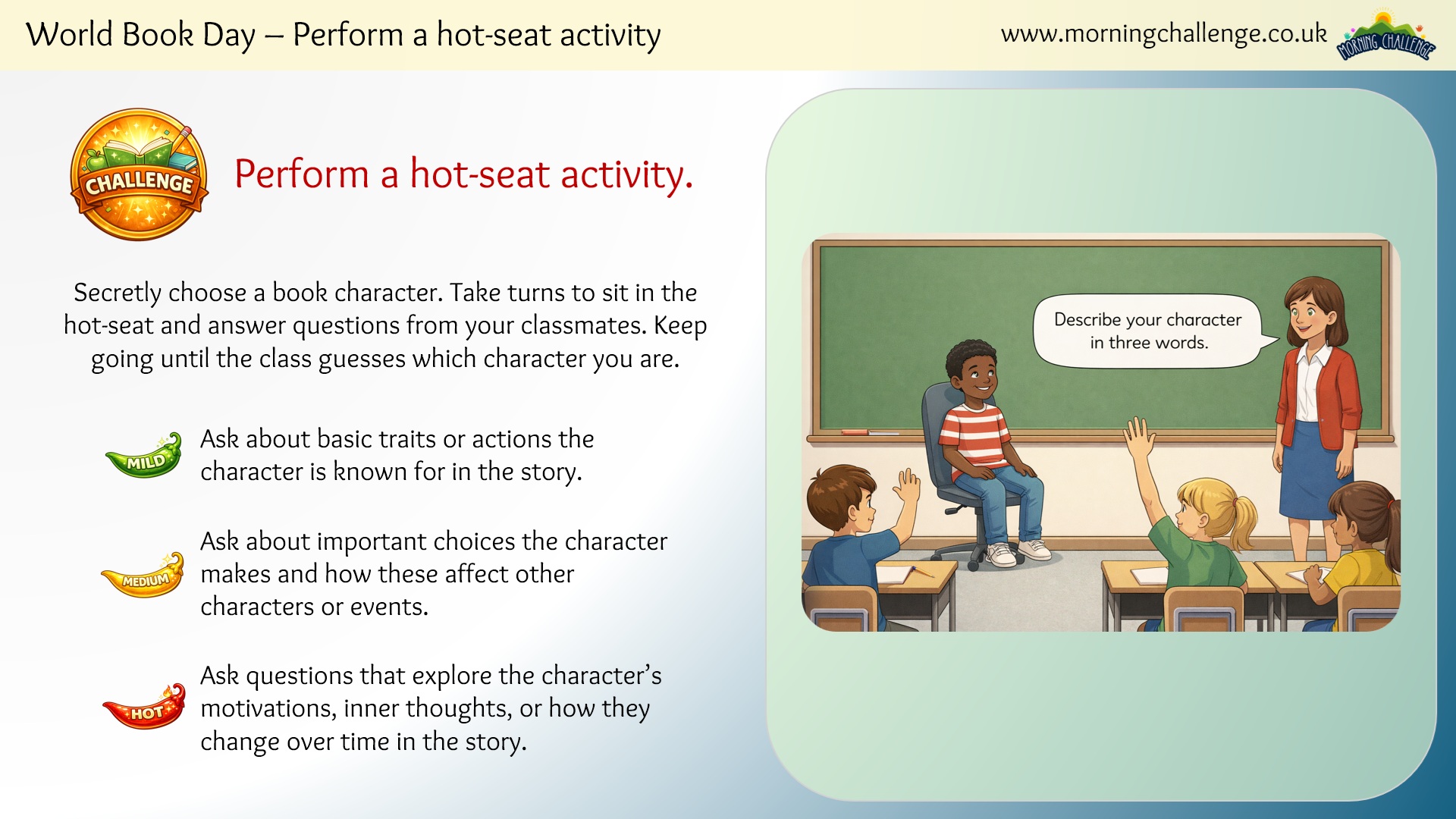 World Book Day – Perform a hot-seat activity

www.morningchallenge.co.uk

MORNING CHALLENGE

CHALLENGE

Perform a hot-seat activity.

Secretly choose a book character. Take turns to sit in the hot-seat and answer questions from your classmates. Keep going until the class guesses which character you are.

MILD

Ask about basic traits or actions the character is known for in the story.

MEDIUM

Ask about important choices the character makes and how these affect other characters or events.

HOT

Ask questions that explore the character's motivations, inner thoughts, or how they change over time in the story.

Describe your character in three words.